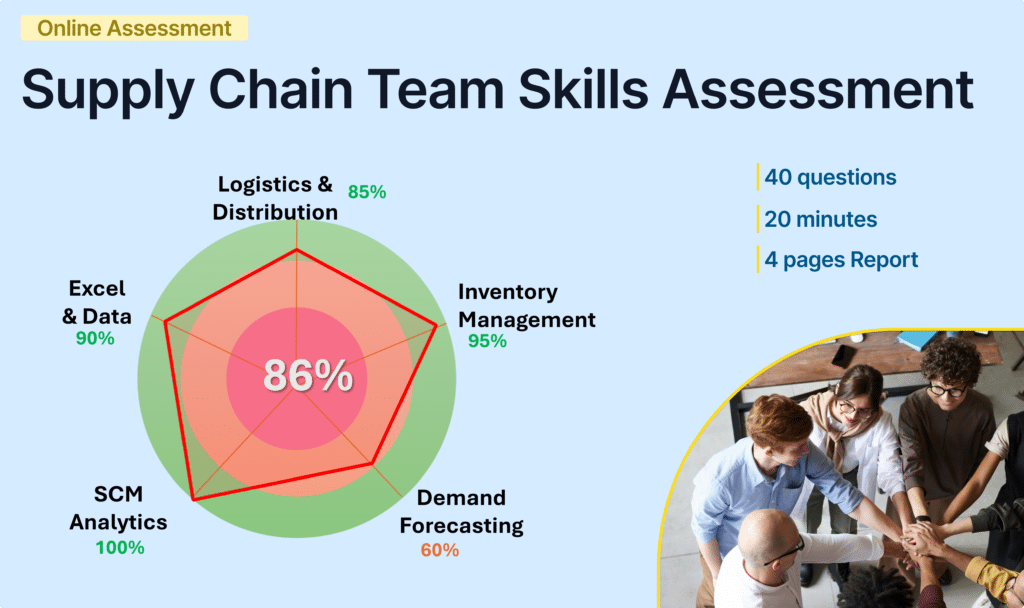 Online Assessment

Supply Chain Team Skills Assessment

Logistics & Distribution
85%

Inventory Management
95%

Demand Forecasting
60%

SCM Analytics
100%

Excel & Data
90%

86%

40 questions
20 minutes
4 pages Report